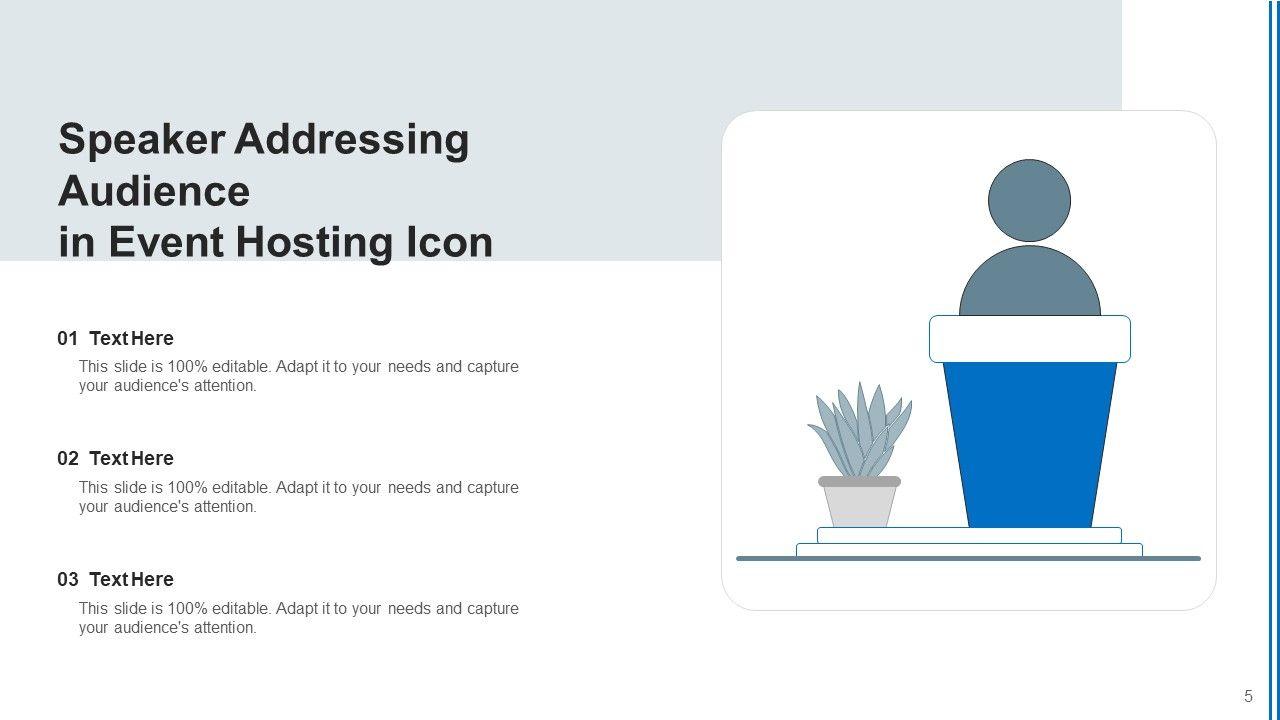 Speaker Addressing Audience
in Event Hosting Icon

01 Text Here
This slide is 100% editable. Adapt it to your needs and capture your audience's attention.

02 Text Here
This slide is 100% editable. Adapt it to your needs and capture your audience's attention.

03 Text Here
This slide is 100% editable. Adapt it to your needs and capture your audience's attention.

5